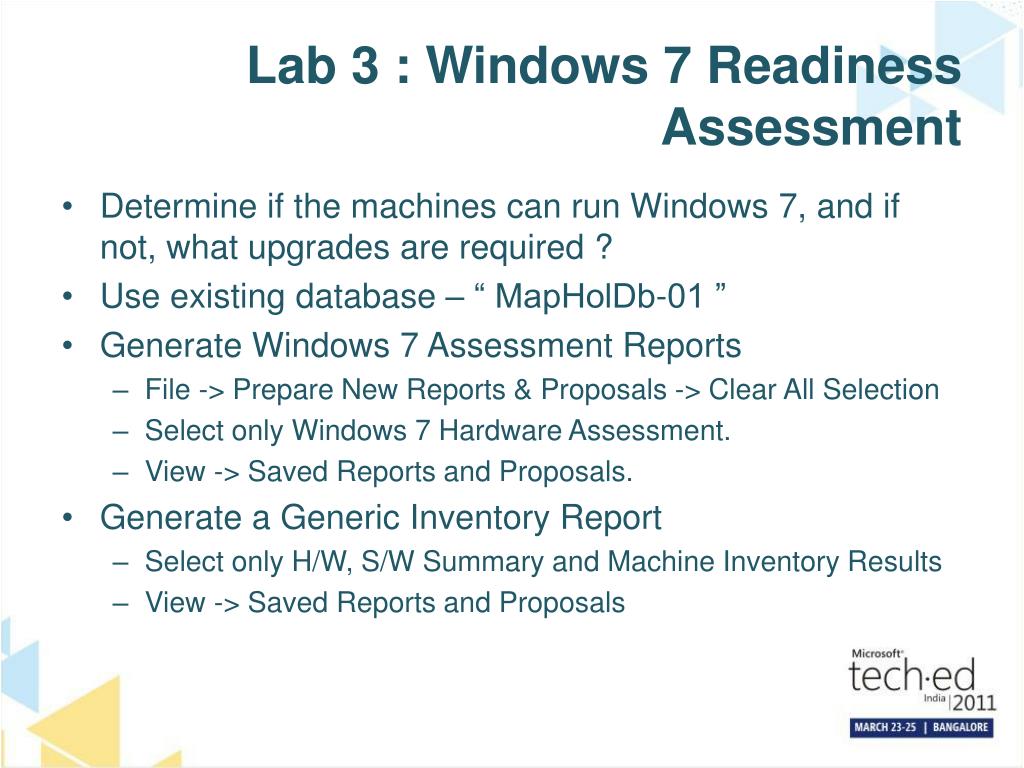 Lab 3 : Windows 7 Readiness Assessment

• Determine if the machines can run Windows 7, and if not, what upgrades are required ?
• Use existing database – “ MapHolDb-01 ”
• Generate Windows 7 Assessment Reports
– File -> Prepare New Reports & Proposals -> Clear All Selection
– Select only Windows 7 Hardware Assessment.
– View -> Saved Reports and Proposals.
• Generate a Generic Inventory Report
– Select only H/W, S/W Summary and Machine Inventory Results
– View -> Saved Reports and Proposals

Microsoft® tech·ed India 2011
MARCH 23-25 | BANGALORE